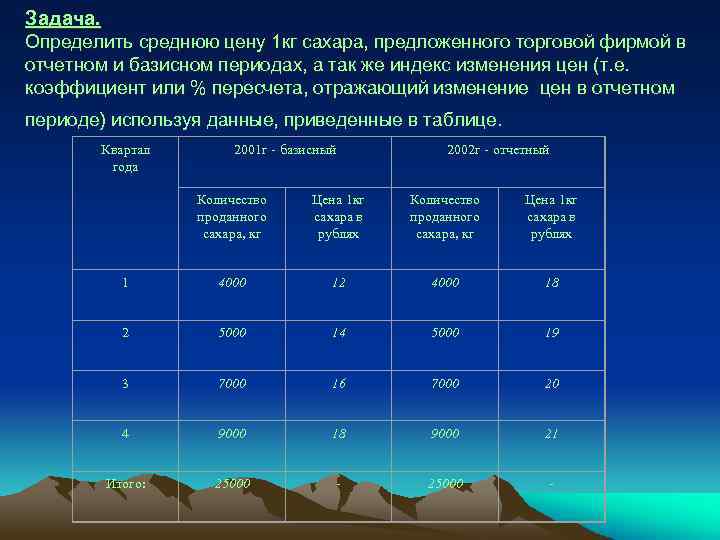 Задача.
Определить среднюю цену 1кг сахара, предложенного торговой фирмой в отчетном и базисном периодах, а так же индекс изменения цен (т.е. коэффициент или % пересчета, отражающий изменение цен в отчетном периоде) используя данные, приведенные в таблице.

| Квартал года | 2001г - базисный | | 2002г - отчетный | |
|---|---|---|---|---|
| | Количество проданного сахара, кг | Цена 1кг сахара в рублях | Количество проданного сахара, кг | Цена 1кг сахара в рублях |
| 1 | 4000 | 12 | 4000 | 18 |
| 2 | 5000 | 14 | 5000 | 19 |
| 3 | 7000 | 16 | 7000 | 20 |
| 4 | 9000 | 18 | 9000 | 21 |
| Итого: | 25000 | - | 25000 | - |